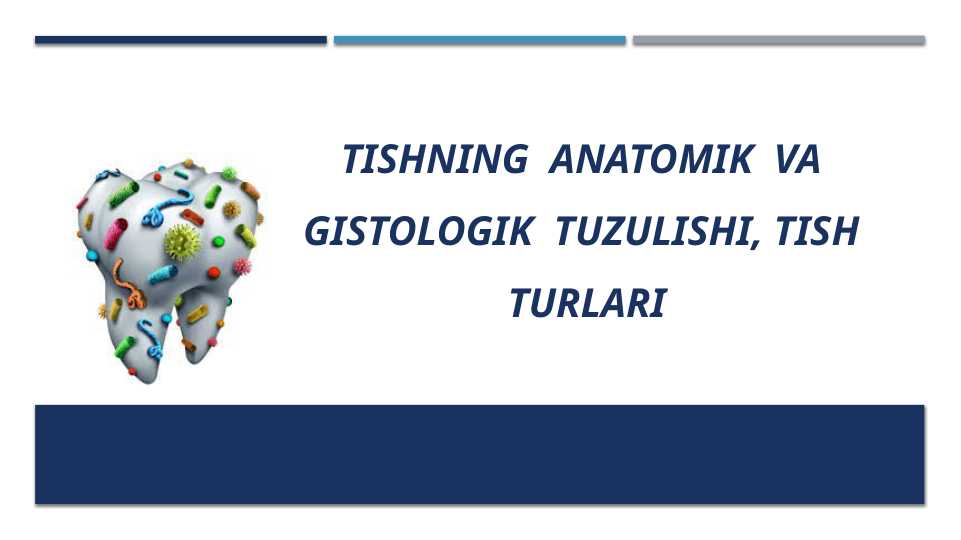 TISHNING ANATOMIK VA GISTOLOGIK TUZULISHI, TISH TURLARI